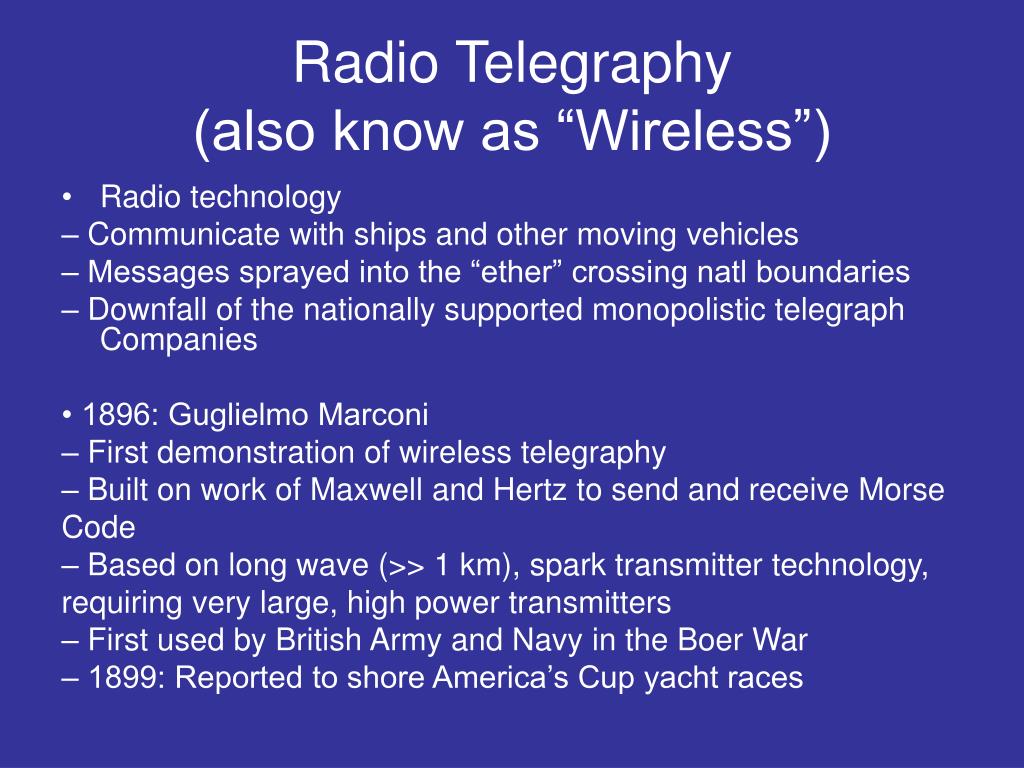 Radio Telegraphy
(also know as “Wireless”)

• Radio technology
– Communicate with ships and other moving vehicles
– Messages sprayed into the “ether” crossing natl boundaries
– Downfall of the nationally supported monopolistic telegraph Companies

• 1896: Guglielmo Marconi
– First demonstration of wireless telegraphy
– Built on work of Maxwell and Hertz to send and receive Morse Code
– Based on long wave (>> 1 km), spark transmitter technology, requiring very large, high power transmitters
– First used by British Army and Navy in the Boer War
– 1899: Reported to shore America’s Cup yacht races